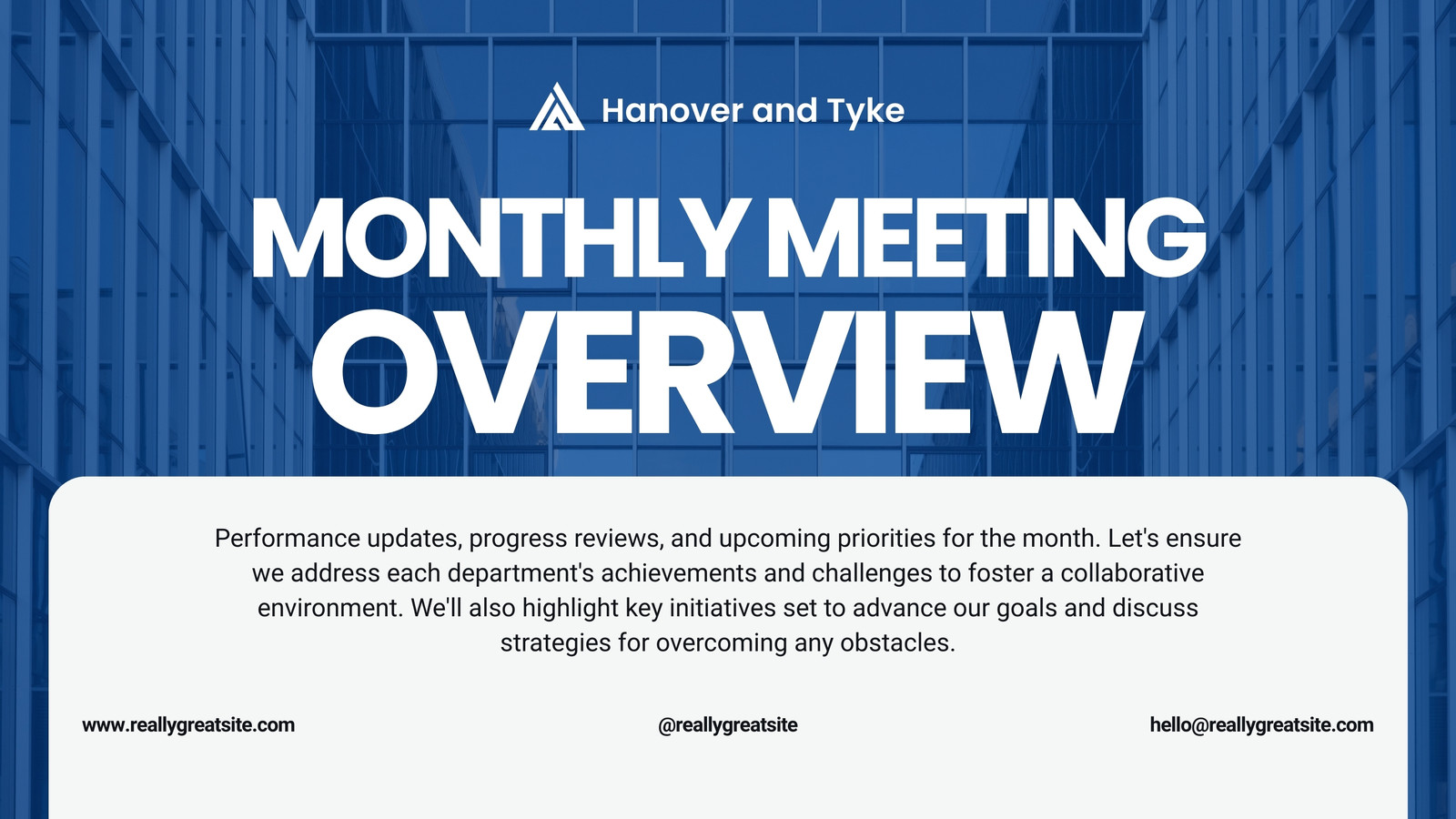 Hanover and Tyke

MONTHLY MEETING
OVERVIEW

Performance updates, progress reviews, and upcoming priorities for the month. Let's ensure we address each department's achievements and challenges to foster a collaborative environment. We'll also highlight key initiatives set to advance our goals and discuss strategies for overcoming any obstacles.

www.reallygreatsite.com

@reallygreatsite

hello@reallygreatsite.com